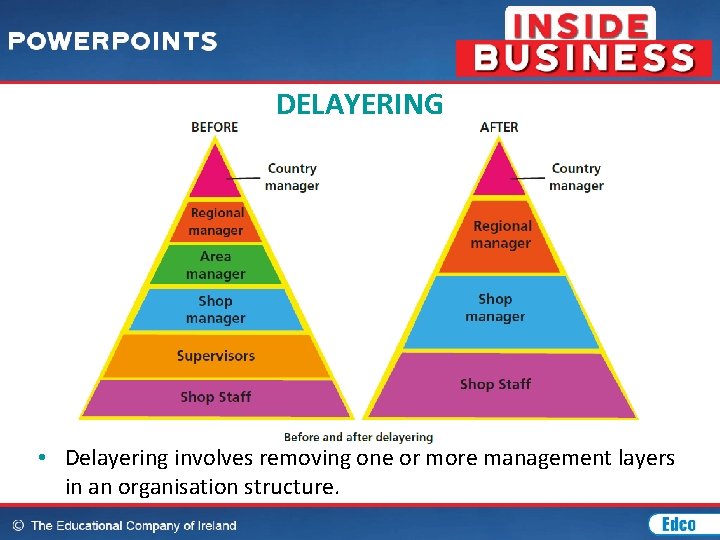 POWERPOINTS

INSIDE BUSINESS

DELAYERING

BEFORE

Country manager

Regional manager

Area manager

Shop manager

Supervisors

Shop Staff

AFTER

Country manager

Regional manager

Shop manager

Shop Staff

Before and after delayering

• Delayering involves removing one or more management layers in an organisation structure.

© The Educational Company of Ireland

Edco